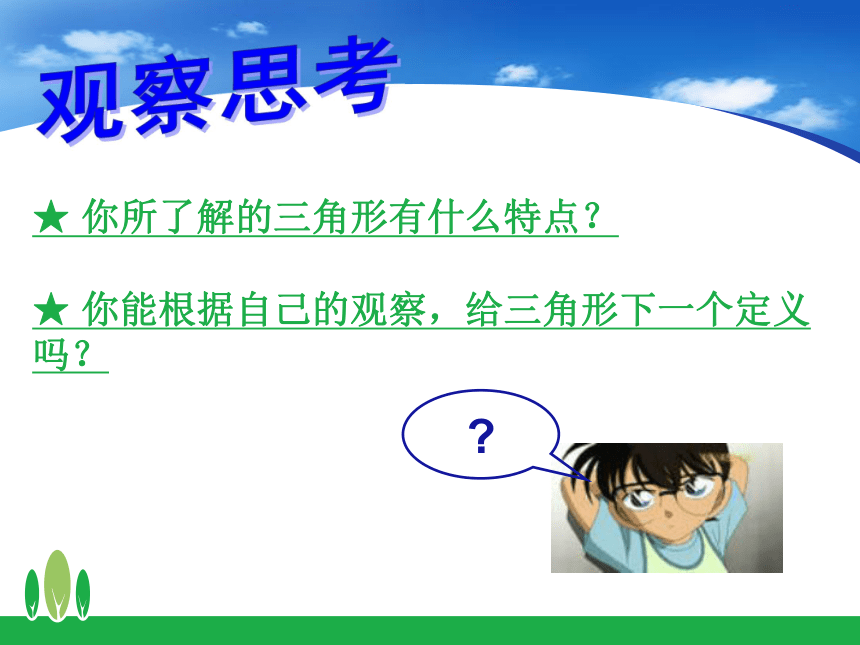 观察思考

★ 你所了解的三角形有什么特点？

★ 你能根据自己的观察，给三角形下一个定义吗？

?